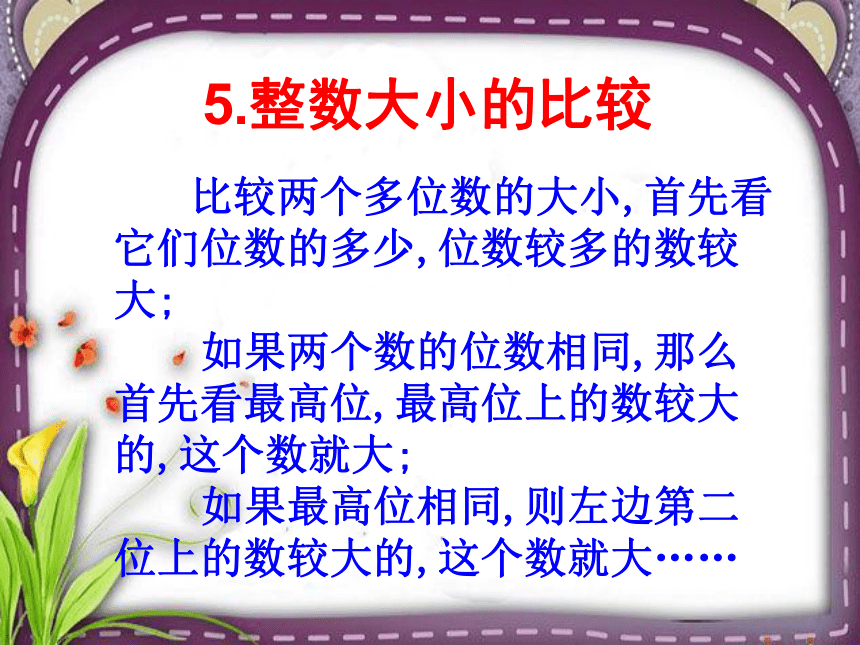 5.整数大小的比较

比较两个多位数的大小, 首先看它们位数的多少, 位数较多的数较大;

如果两个数的位数相同, 那么首先看最高位, 最高位上的数较大的, 这个数就大;

如果最高位相同, 则左边第二位上的数较大的, 这个数就大……